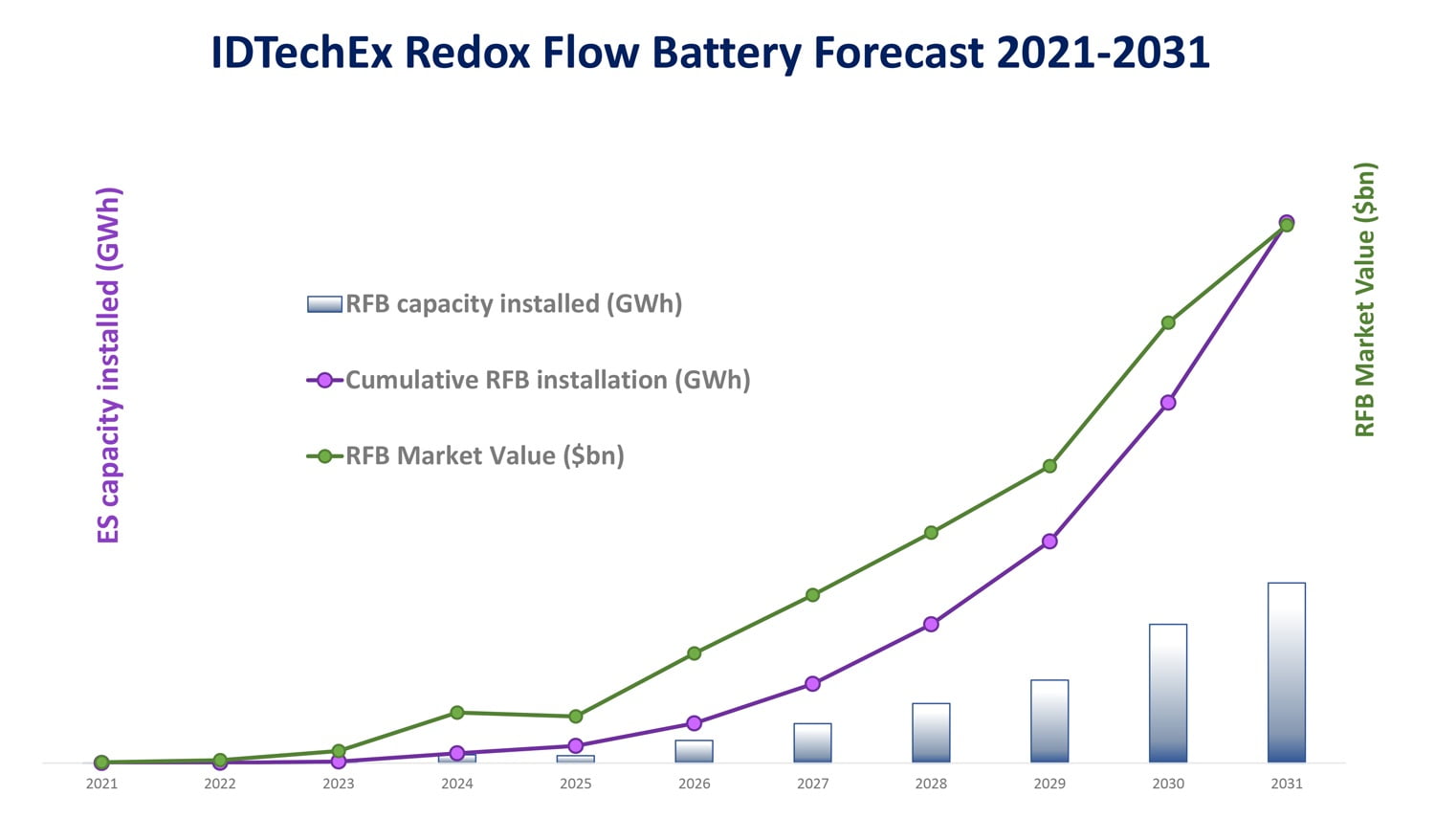 IDTechEx Redox Flow Battery Forecast 2021-2031

ES capacity installed (GWh)

RFB capacity installed (GWh)

Cumulative RFB installation (GWh)

RFB Market Value ($bn)

RFB Market Value ($bn)

2021
2022
2023
2024
2025
2026
2027
2028
2029
2030
2031